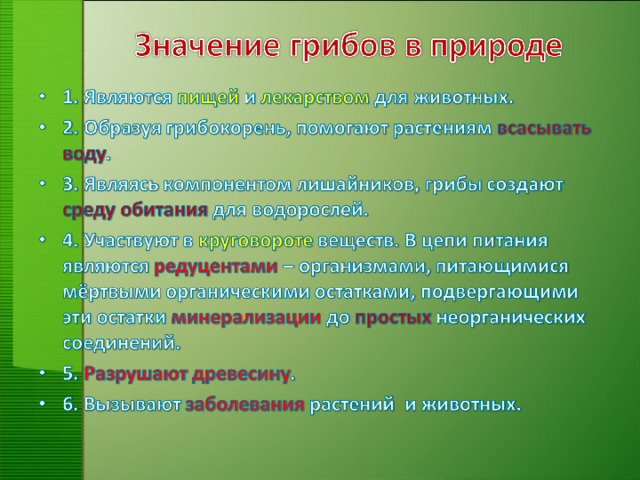 Значение грибов в природе

• 1. Являются пищей и лекарством для животных.

• 2. Образуя грибокорень, помогают растениям всасывать воду.

• 3. Являясь компонентом лишайников, грибы создают среду обитания для водорослей.

• 4. Участвуют в круговороте веществ. В цепи питания являются редуцентами – организмами, питающимися мёртвыми органическими остатками, подвергающими эти остатки минерализации до простых неорганических соединений.

• 5. Разрушают древесину.

• 6. Вызывают заболевания растений и животных.